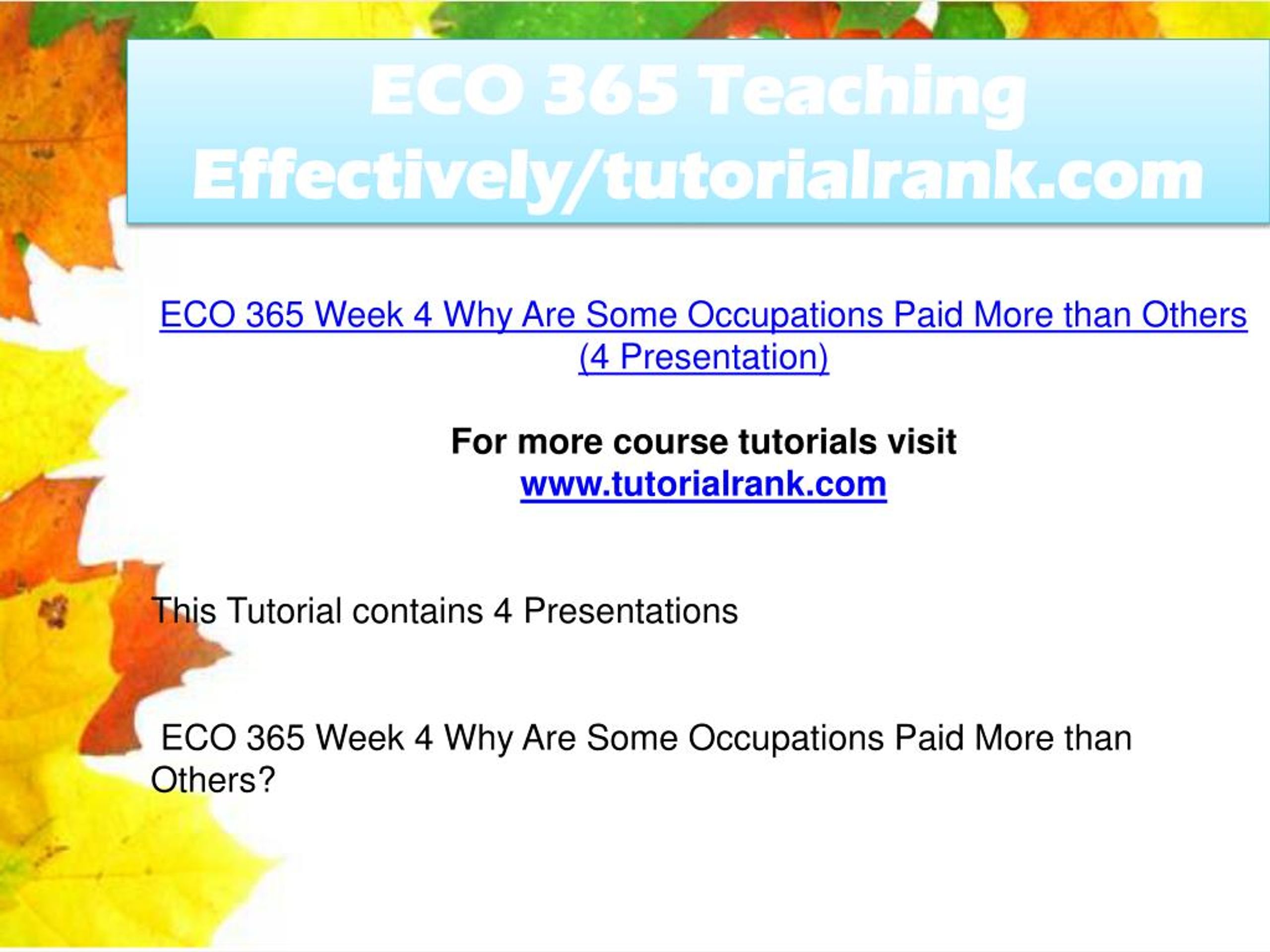 ECO 365 Teaching Effectively/tutorialrank.com

ECO 365 Week 4 Why Are Some Occupations Paid More than Others (4 Presentation)

For more course tutorials visit
www.tutorialrank.com

This Tutorial contains 4 Presentations

ECO 365 Week 4 Why Are Some Occupations Paid More than Others?